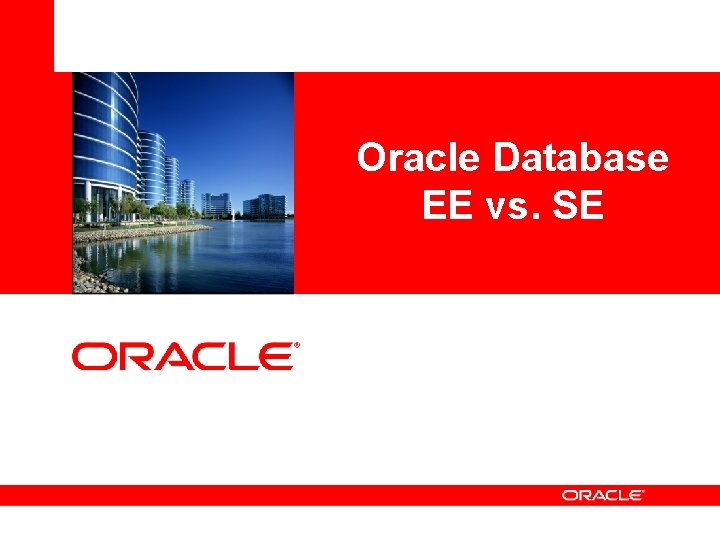 Oracle Database
EE vs. SE

ORACLE®

ORACLE